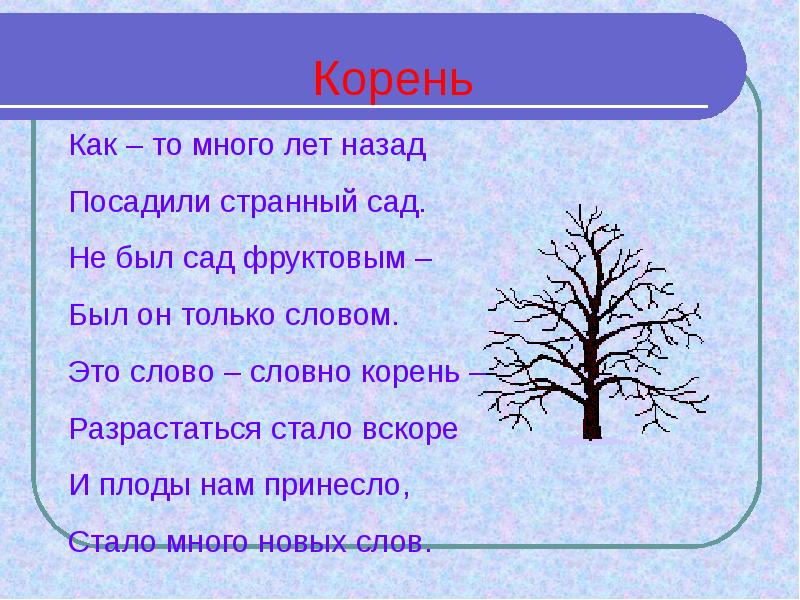 Корень

Как – то много лет назад
Посадили странный сад.
Не был сад фруктовым –
Был он только словом.
Это слово – словно корень –
Разрастаться стало вскоре
И плоды нам принесло,
Стало много новых слов.